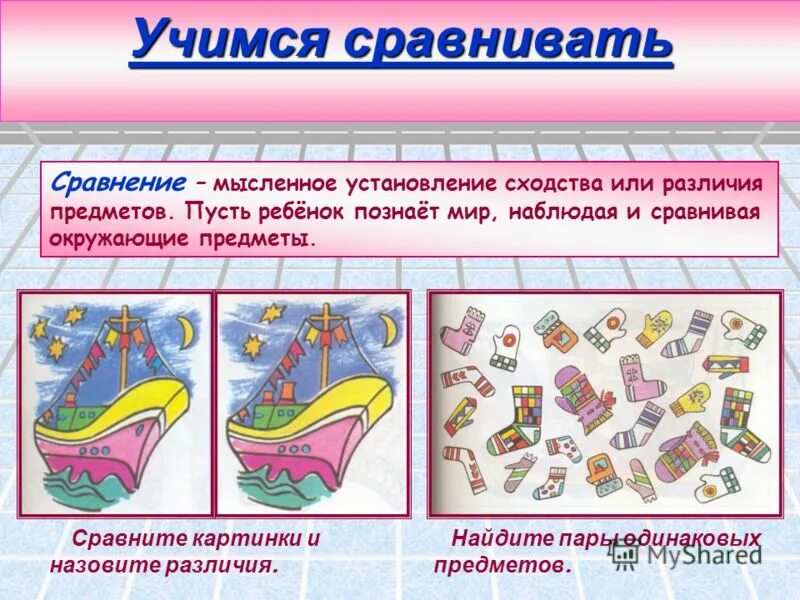 Учимся сравнивать

Сравнение – мысленное установление сходства или различия предметов. Пусть ребёнок познаёт мир, наблюдая и сравнивая окружающие предметы.

Сравните картинки и назовите различия.

Найдите пары одинаковых предметов.

MyShared